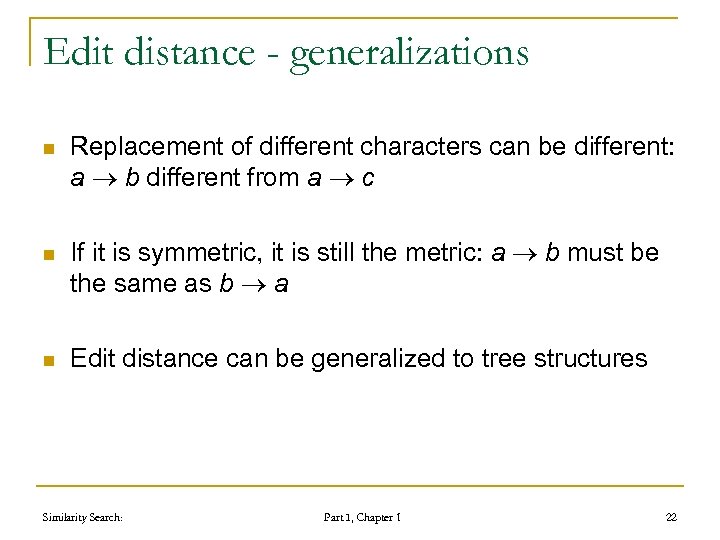 Edit distance - generalizations

- Replacement of different characters can be different: $a \rightarrow b$ different from $a \rightarrow c$

- If it is symmetric, it is still the metric: $a \rightarrow b$ must be the same as $b \rightarrow a$

- Edit distance can be generalized to tree structures

Similarity Search: Part 1, Chapter 1 22